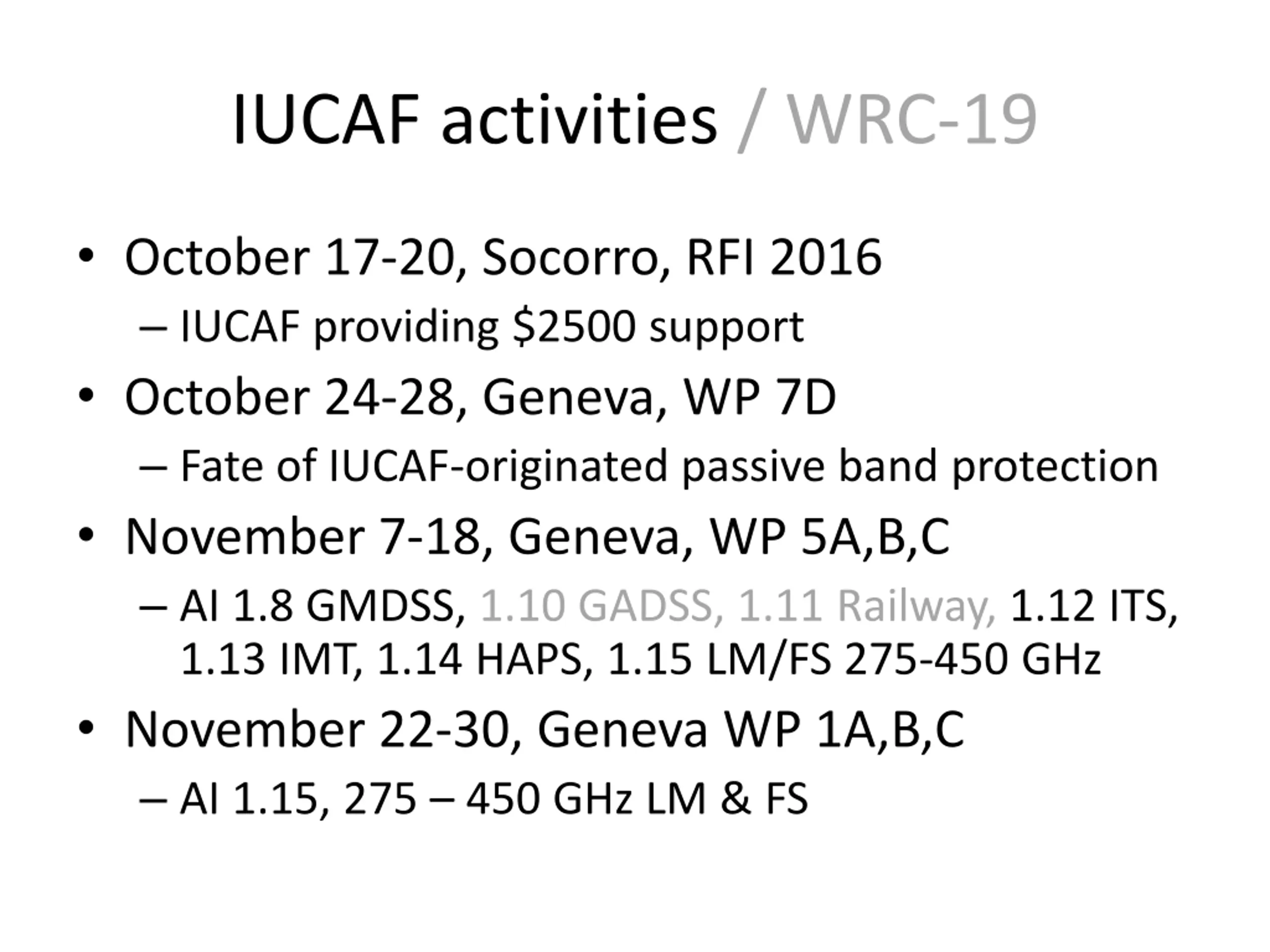 IUCAF activities / WRC-19

• October 17-20, Socorro, RFI 2016
– IUCAF providing \$2500 support
• October 24-28, Geneva, WP 7D
– Fate of IUCAF-originated passive band protection
• November 7-18, Geneva, WP 5A,B,C
– AI 1.8 GMDSS, 1.10 GADSS, 1.11 Railway, 1.12 ITS, 1.13 IMT, 1.14 HAPS, 1.15 LM/FS 275-450 GHz
• November 22-30, Geneva WP 1A,B,C
– AI 1.15, 275 – 450 GHz LM & FS